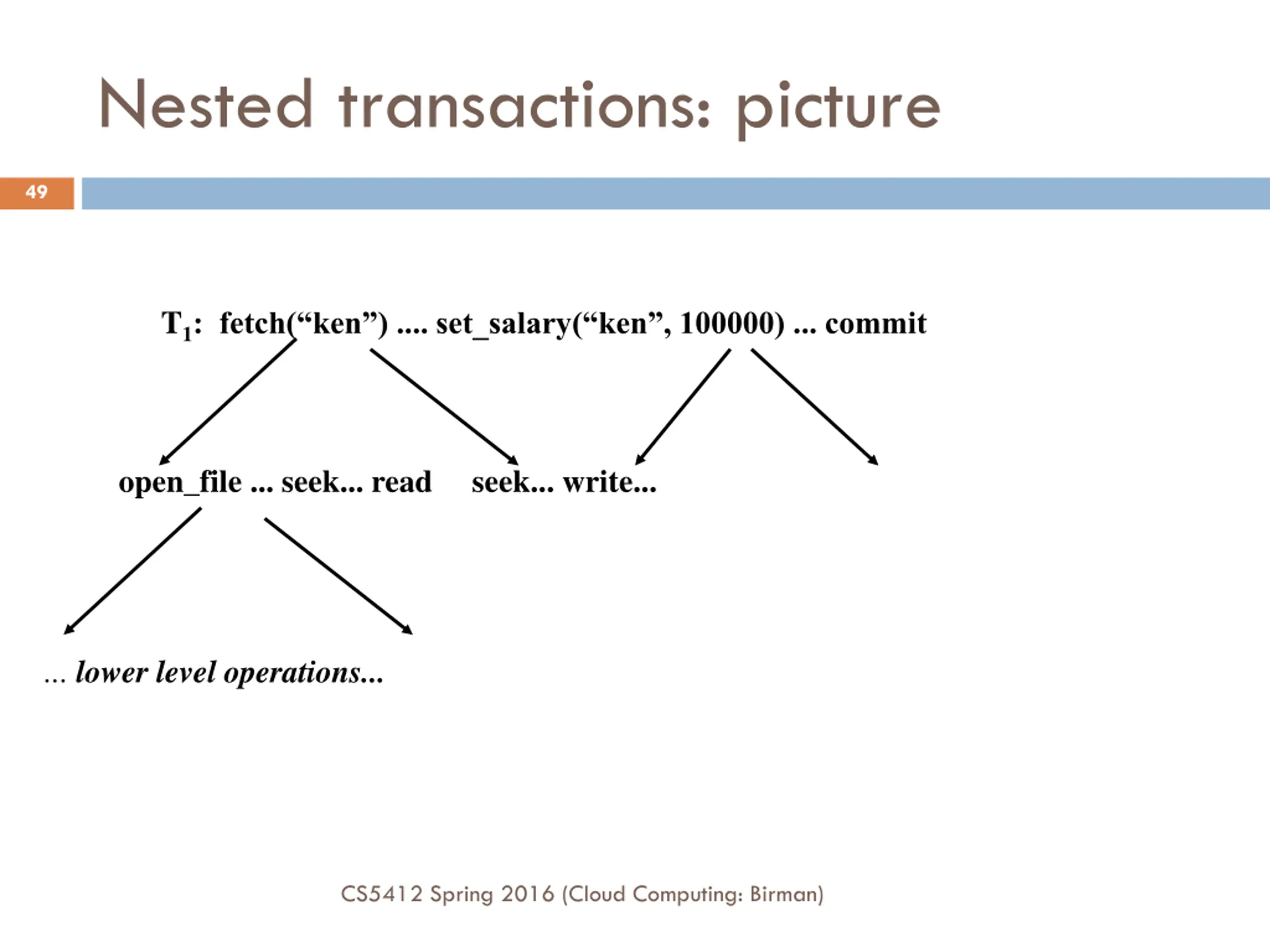 Nested transactions: picture

49

$T_1$: fetch(“ken”) .... set_salary(“ken”, 100000) ... commit

open_file ... seek... read    seek... write...

... lower level operations...

CS5412 Spring 2016 (Cloud Computing: Birman)